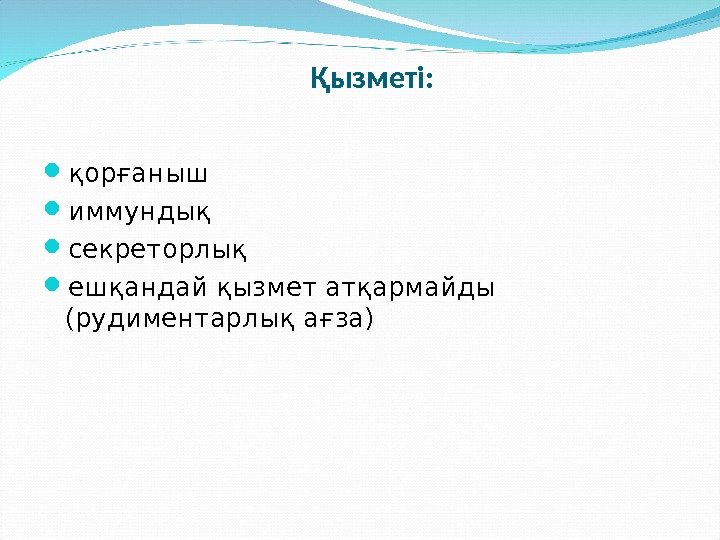 Қызметі:

- қорғаныш
- иммундық
- секреторлық
- ешқандай қызмет атқармайды (рудиментарлық ағза)